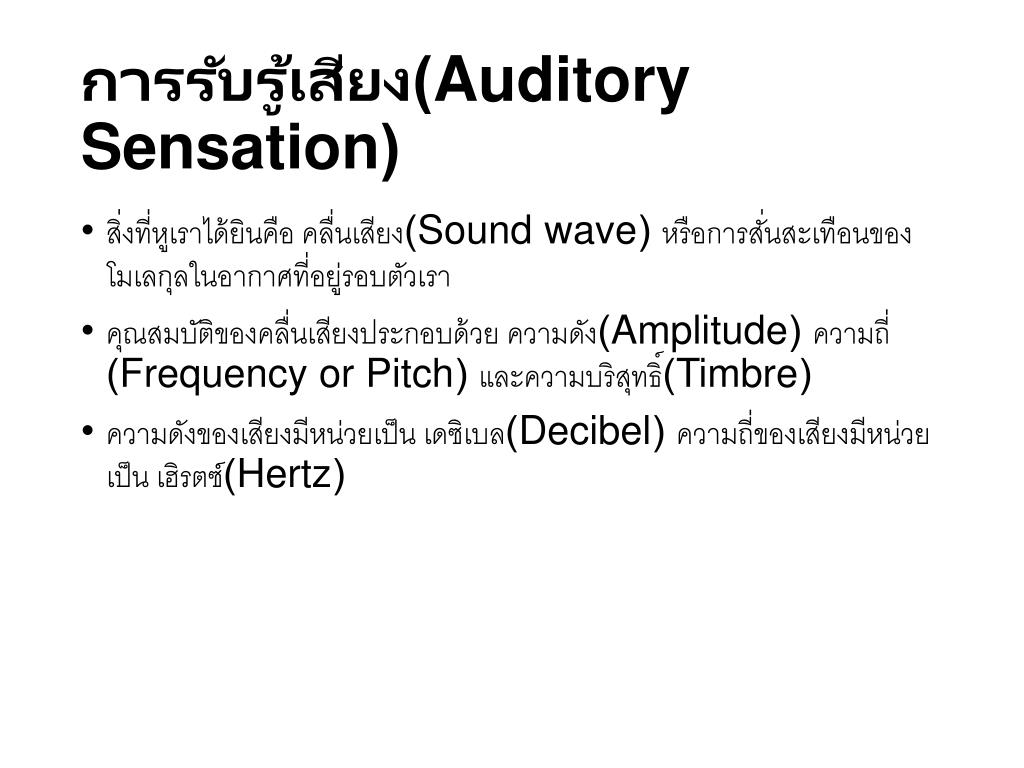 การรับรู้เสียง(Auditory Sensation)

• สิ่งที่หูเราได้ยินคือ คลื่นเสียง(Sound wave) หรือการสั่นสะเทือนของโมเลกุลในอากาศที่อยู่รอบตัวเรา

• คุณสมบัติของคลื่นเสียงประกอบด้วย ความดัง(Amplitude) ความถี่(Frequency or Pitch) และความบริสุทธิ์(Timbre)

• ความดังของเสียงมีหน่วยเป็น เดซิเบล(Decibel) ความถี่ของเสียงมีหน่วยเป็น เฮิรตซ์(Hertz)